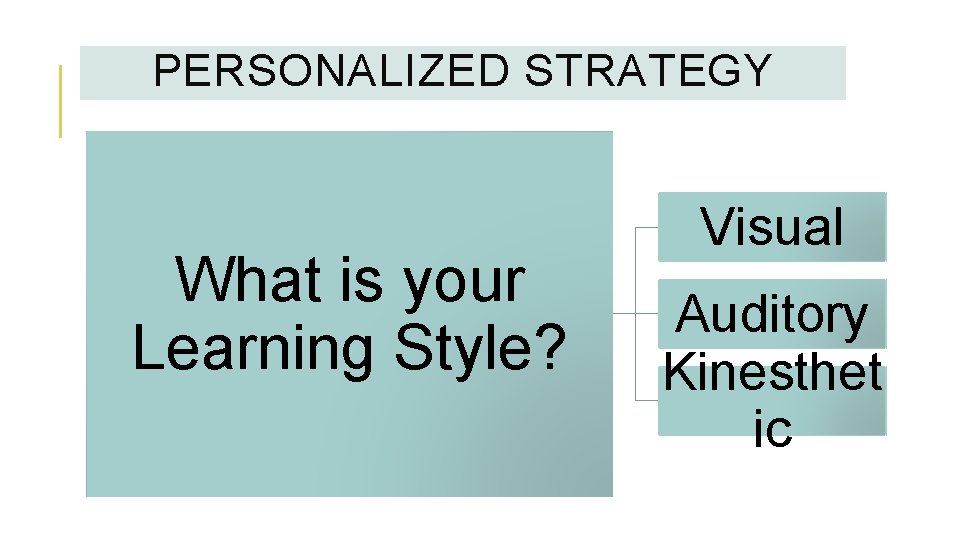 PERSONALIZED STRATEGY

What is your Learning Style?

Visual

Auditory

Kinesthetic